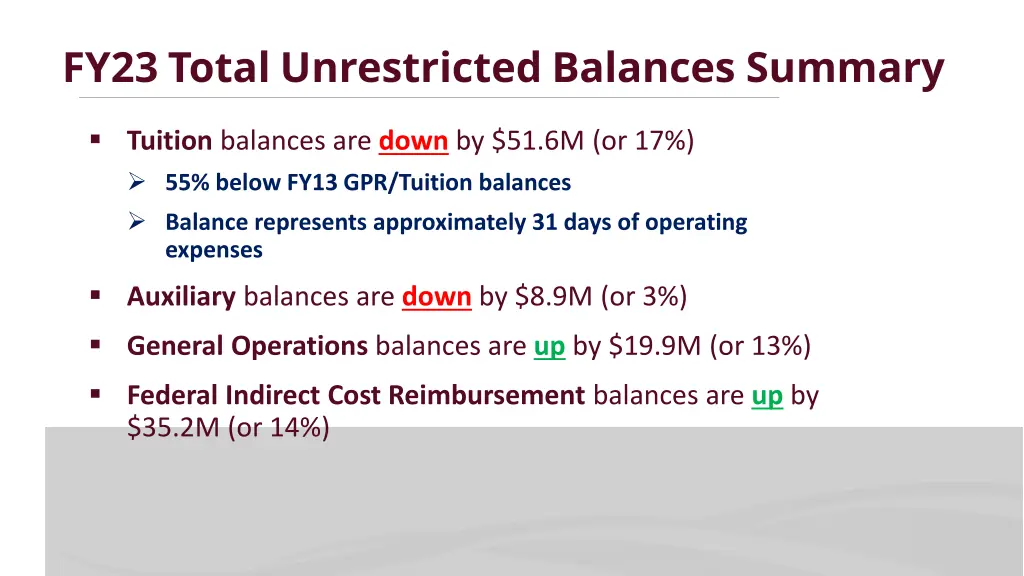 FY23 Total Unrestricted Balances Summary

▪ Tuition balances are down by \$51.6M (or 17%)

➢ 55% below FY13 GPR/Tuition balances

➢ Balance represents approximately 31 days of operating expenses

▪ Auxiliary balances are down by \$8.9M (or 3%)

▪ General Operations balances are up by \$19.9M (or 13%)

▪ Federal Indirect Cost Reimbursement balances are up by \$35.2M (or 14%)